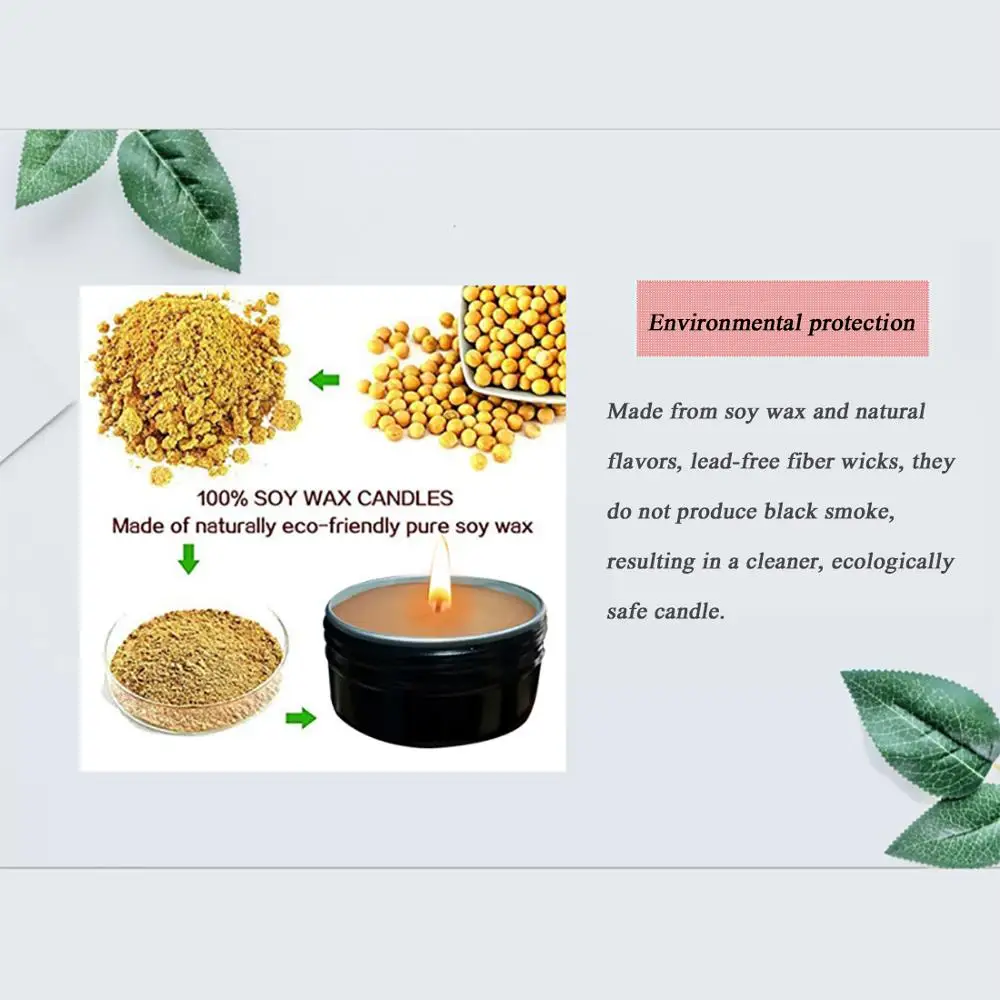 100% SOY WAX CANDLES
Made of naturally eco-friendly pure soy wax

Environmental protection

Made from soy wax and natural flavors, lead-free fiber wicks, they do not produce black smoke, resulting in a cleaner, ecologically safe candle.